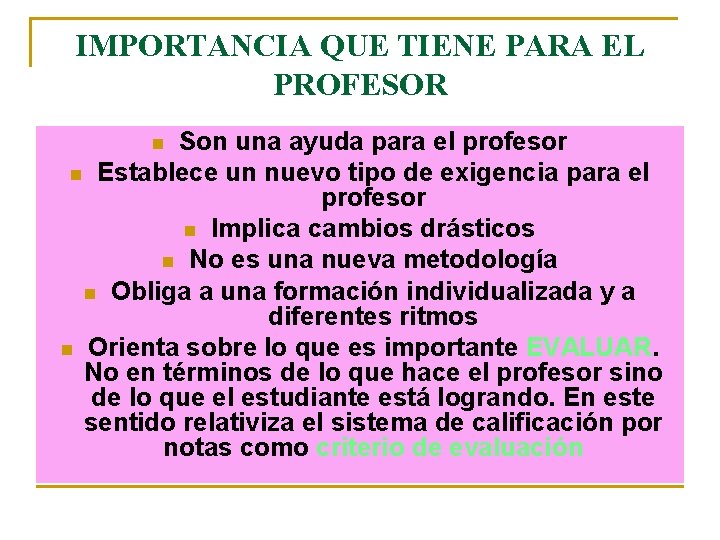 IMPORTANCIA QUE TIENE PARA EL PROFESOR

- Son una ayuda para el profesor
- Establece un nuevo tipo de exigencia para el profesor
- Implica cambios drásticos
- No es una nueva metodología
- Obliga a una formación individualizada y a diferentes ritmos
- Orienta sobre lo que es importante EVALUAR. No en términos de lo que hace el profesor sino de lo que el estudiante está logrando. En este sentido relativiza el sistema de calificación por notas como criterio de evaluación